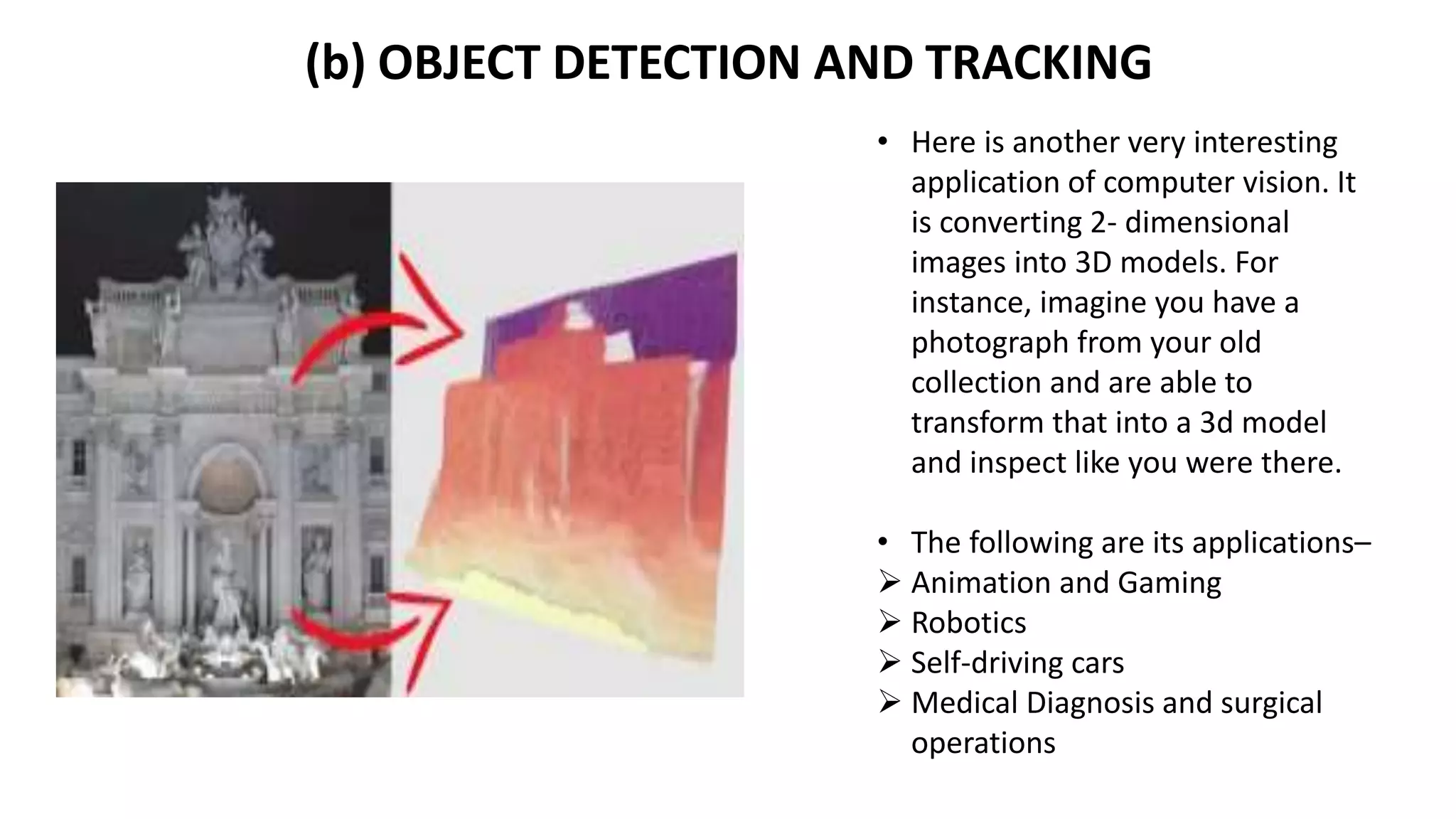 (b) OBJECT DETECTION AND TRACKING

• Here is another very interesting application of computer vision. It is converting 2- dimensional images into 3D models. For instance, imagine you have a photograph from your old collection and are able to transform that into a 3d model and inspect like you were there.

• The following are its applications–
➢ Animation and Gaming
➢ Robotics
➢ Self-driving cars
➢ Medical Diagnosis and surgical operations